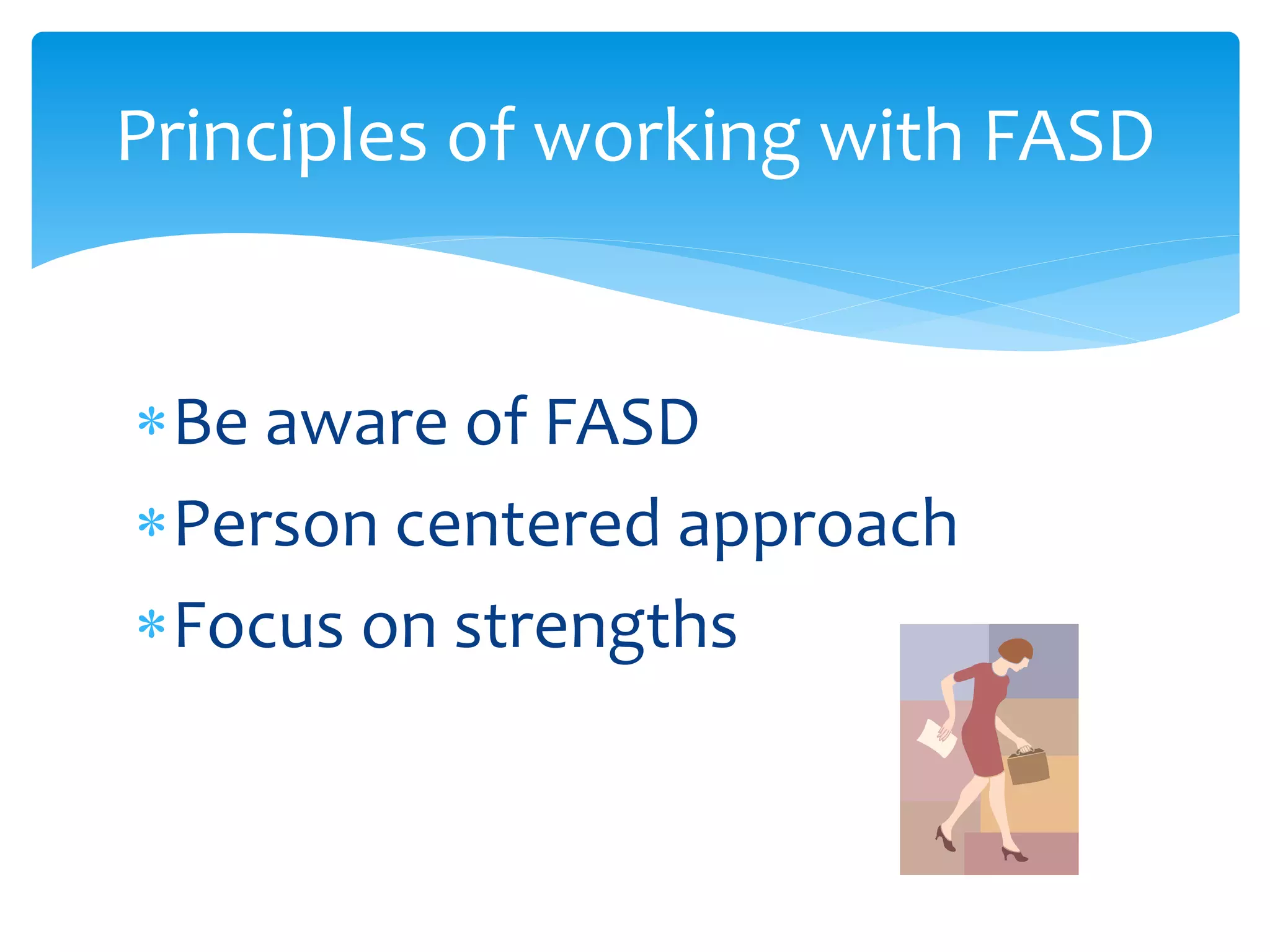 Principles of working with FASD

* Be aware of FASD
* Person centered approach
* Focus on strengths